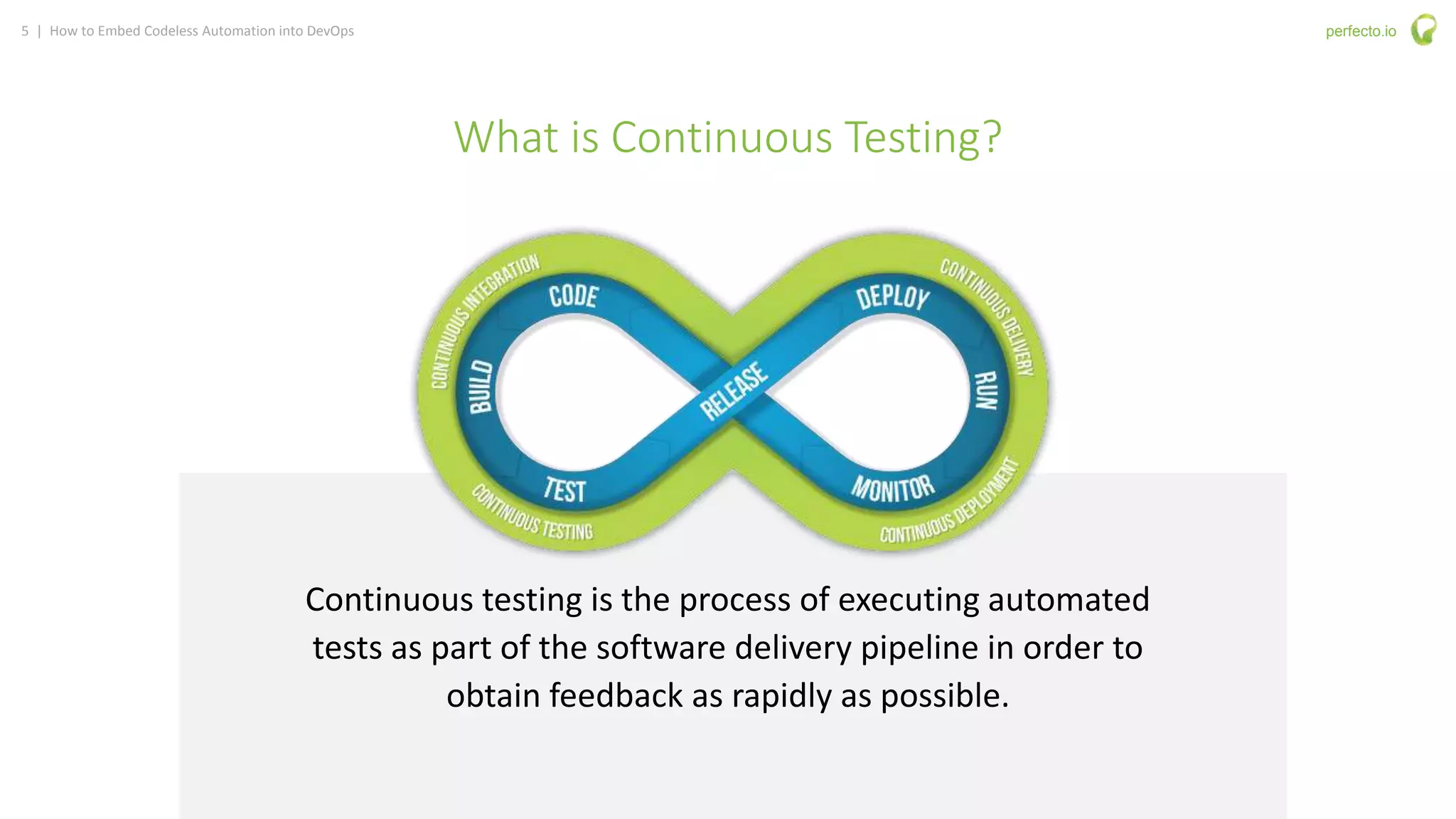 5 | How to Embed Codeless Automation into DevOps

perfecto.io

What is Continuous Testing?

CONTINUOUS INTEGRATION
CODE
BUILD
TEST
CONTINUOUS TESTING
RELEASE
DEPLOY
CONTINUOUS DELIVERY
RUN
MONITOR
CONTINUOUS DEPLOYMENT

Continuous testing is the process of executing automated tests as part of the software delivery pipeline in order to obtain feedback as rapidly as possible.